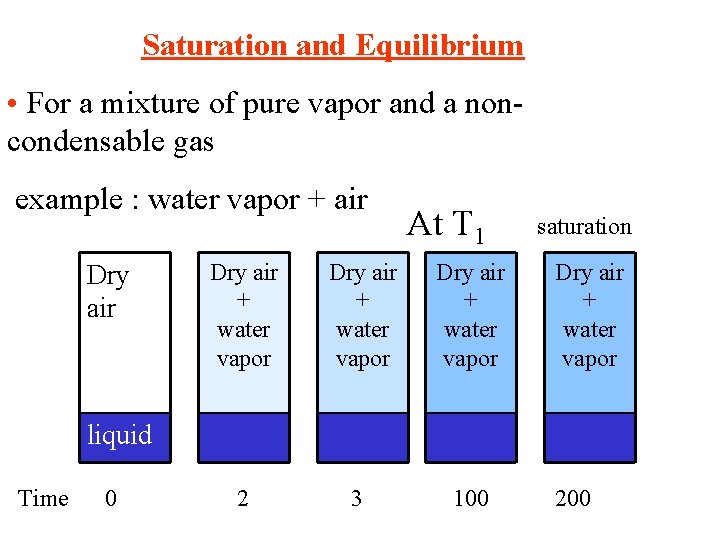 Saturation and Equilibrium

• For a mixture of pure vapor and a non-condensable gas

example : water vapor + air

At $T_1$

saturation

Dry air

liquid

Dry air + water vapor

Dry air + water vapor

Dry air + water vapor

Dry air + water vapor

Time 0 2 3 100 200